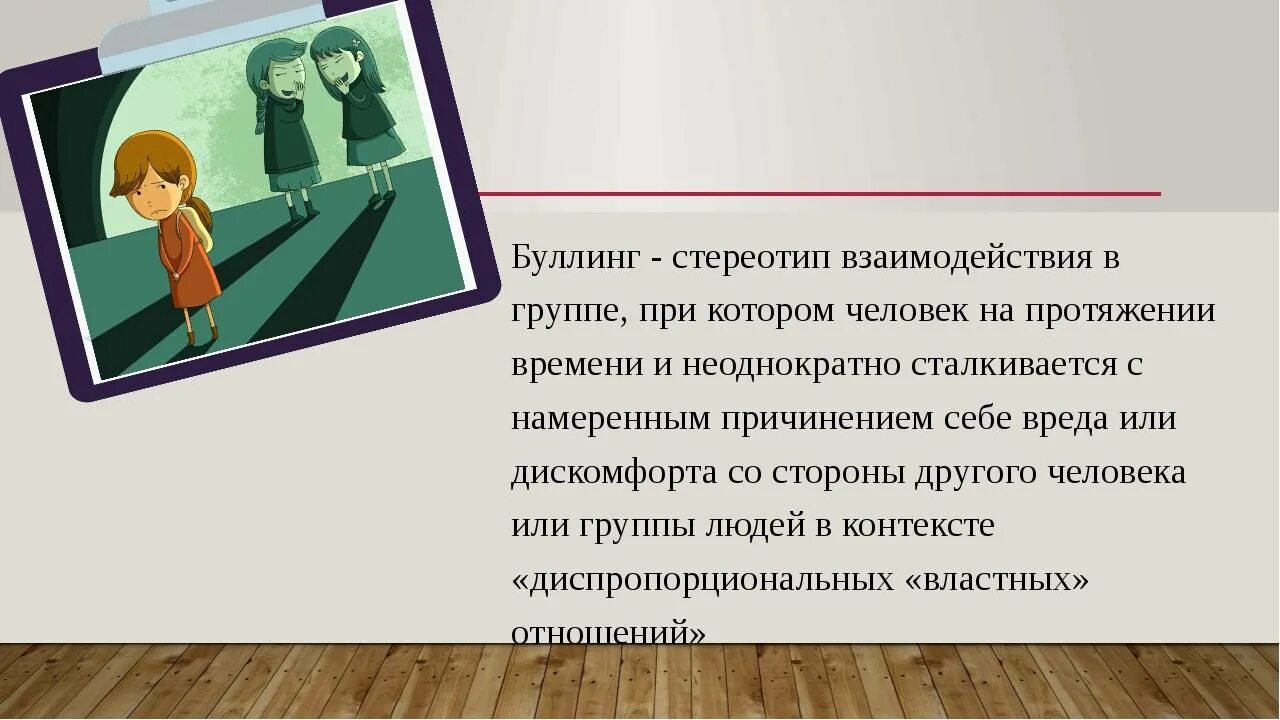 Буллинг - стереотип взаимодействия в группе, при котором человек на протяжении времени и неоднократно сталкивается с намеренным причинением себе вреда или дискомфорта со стороны другого человека или группы людей в контексте «диспропорциональных «властных» отношений»